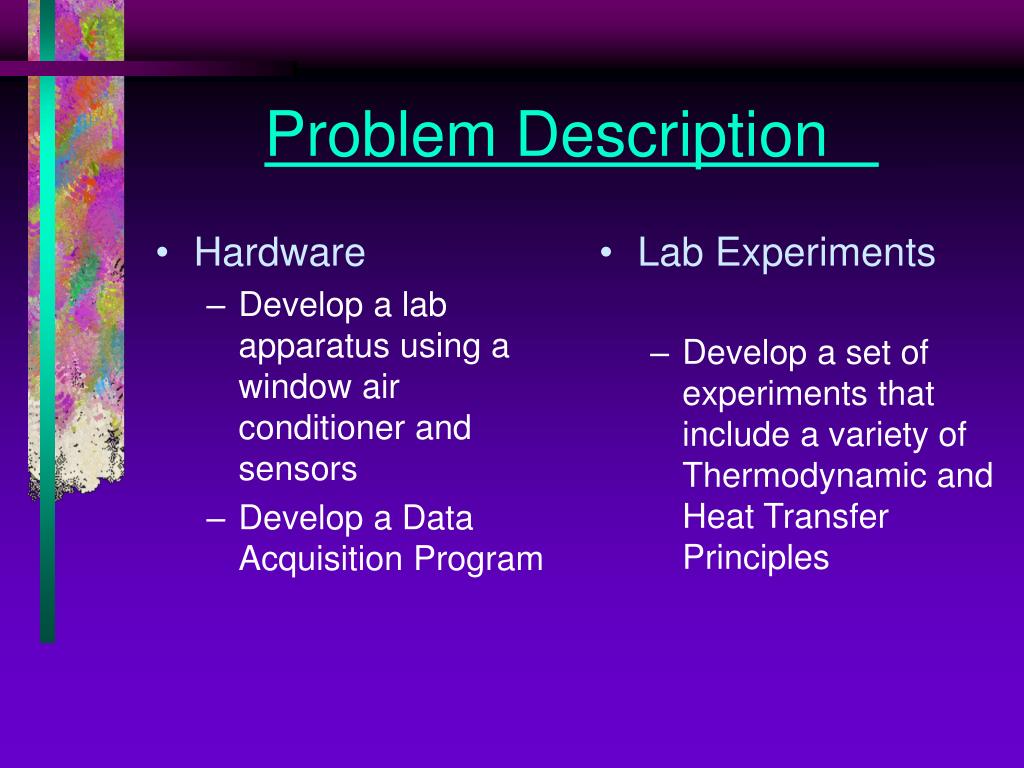 Problem Description

• Hardware
– Develop a lab apparatus using a window air conditioner and sensors
– Develop a Data Acquisition Program

• Lab Experiments
– Develop a set of experiments that include a variety of Thermodynamic and Heat Transfer Principles